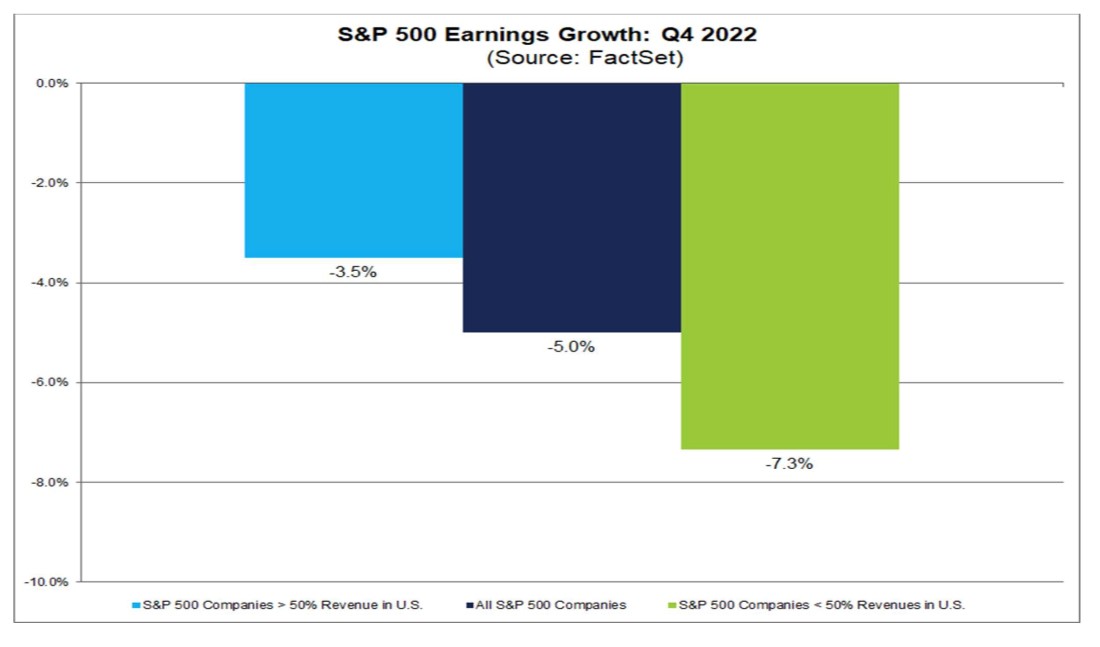 S&P 500 Earnings Growth: Q4 2022
(Source: FactSet)

0.0%
-2.0%
-4.0%
-6.0%
-8.0%
-10.0%

-3.5%
-5.0%
-7.3%

S&P 500 Companies > 50% Revenue in U.S.
All S&P 500 Companies
S&P 500 Companies < 50% Revenues in U.S.